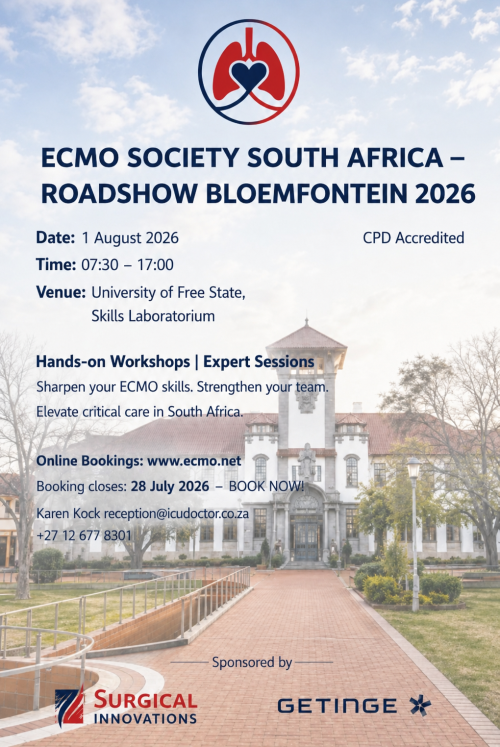 ECMO SOCIETY SOUTH AFRICA – ROADSHOW BLOEMFONTEIN 2026

Date: 1 August 2026

CPD Accredited

Time: 07:30 – 17:00

Venue: University of Free State, Skills Laboratorium

Hands-on Workshops | Expert Sessions

Sharpen your ECMO skills. Strengthen your team. Elevate critical care in South Africa.

Online Bookings: www.ecmo.net

Booking closes: 28 July 2026 – BOOK NOW!

Karen Kock reception@icudoctor.co.za
+27 12 677 8301

Sponsored by

SURGICAL INNOVATIONS

GETINGE